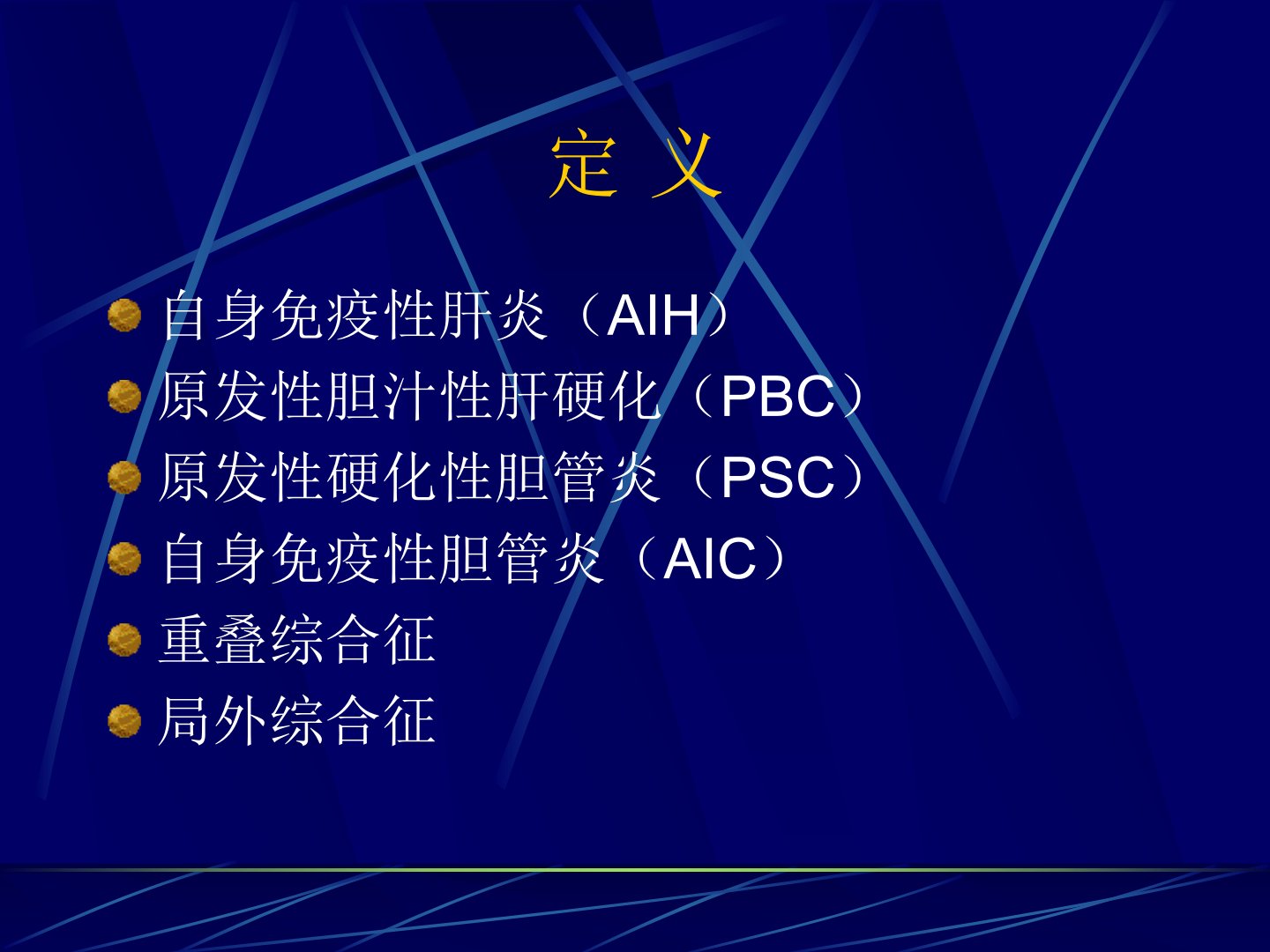 定 义

自身免疫性肝炎（AIH）
原发性胆汁性肝硬化（PBC）
原发性硬化性胆管炎（PSC）
自身免疫性胆管炎（AIC）
重叠综合征
局外综合征